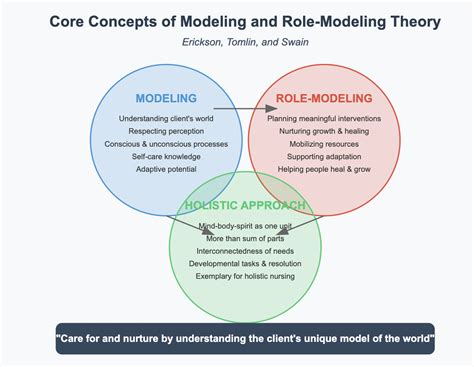 Core Concepts of Modeling and Role-Modeling Theory

Erickson, Tomlin, and Swain

MODELING

Understanding client's world
Respecting perception
Conscious & unconscious processes
Self-care knowledge
Adaptive potential

ROLE-MODELING

Planning meaningful interventions
Nurturing growth & healing
Mobilizing resources
Supporting adaptation
Helping people heal & grow

HOLISTIC APPROACH

Mind-body-spirit as one unit
More than sum of parts
Interconnectedness of needs
Developmental tasks & resolution
Exemplary for holistic nursing

"Care for and nurture by understanding the client's unique model of the world"